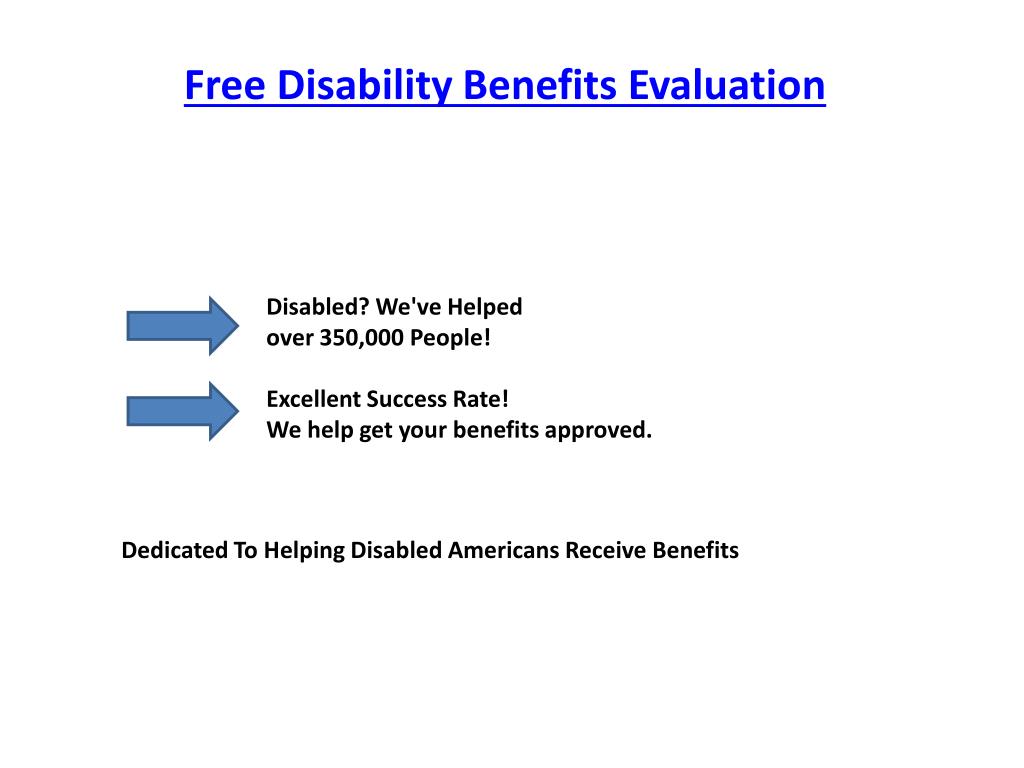 Free Disability Benefits Evaluation

Disabled? We've Helped over 350,000 People!

Excellent Success Rate!
We help get your benefits approved.

Dedicated To Helping Disabled Americans Receive Benefits